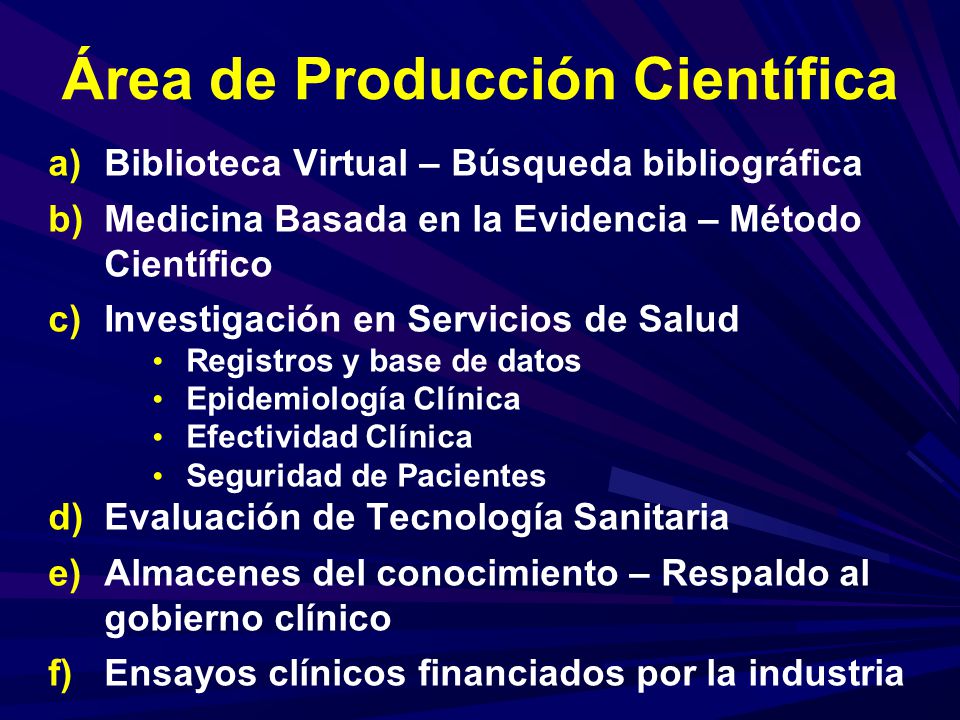 Área de Producción Científica

a) Biblioteca Virtual – Búsqueda bibliográfica
b) Medicina Basada en la Evidencia – Método Científico
c) Investigación en Servicios de Salud
• Registros y base de datos
• Epidemiología Clínica
• Efectividad Clínica
• Seguridad de Pacientes
d) Evaluación de Tecnología Sanitaria
e) Almacenes del conocimiento – Respaldo al gobierno clínico
f) Ensayos clínicos financiados por la industria